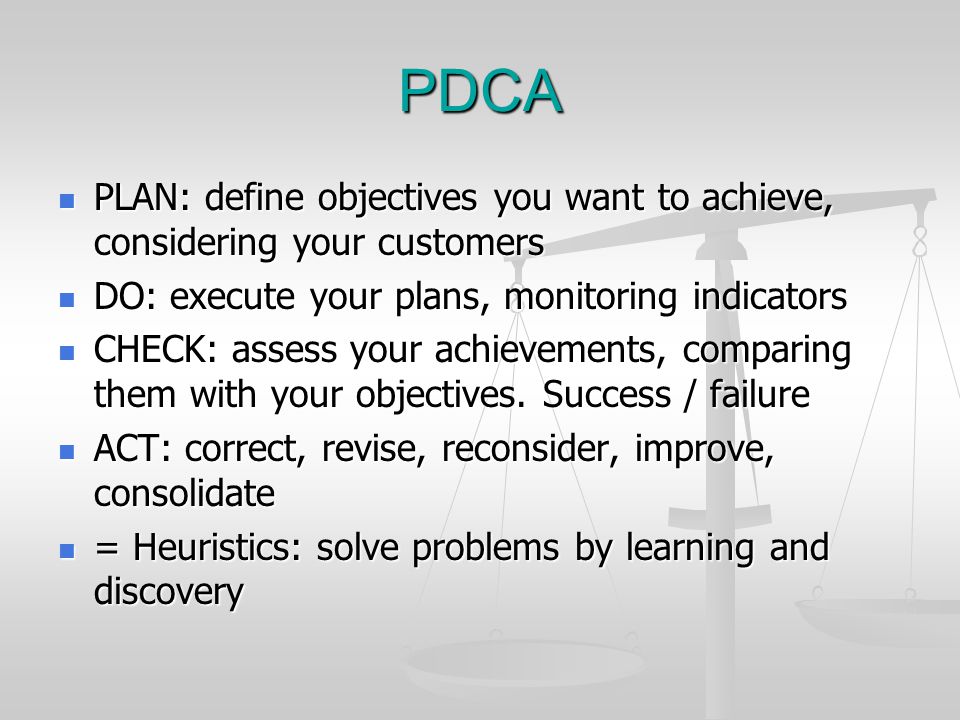 PDCA

- PLAN: define objectives you want to achieve, considering your customers
- DO: execute your plans, monitoring indicators
- CHECK: assess your achievements, comparing them with your objectives. Success / failure
- ACT: correct, revise, reconsider, improve, consolidate
- = Heuristics: solve problems by learning and discovery